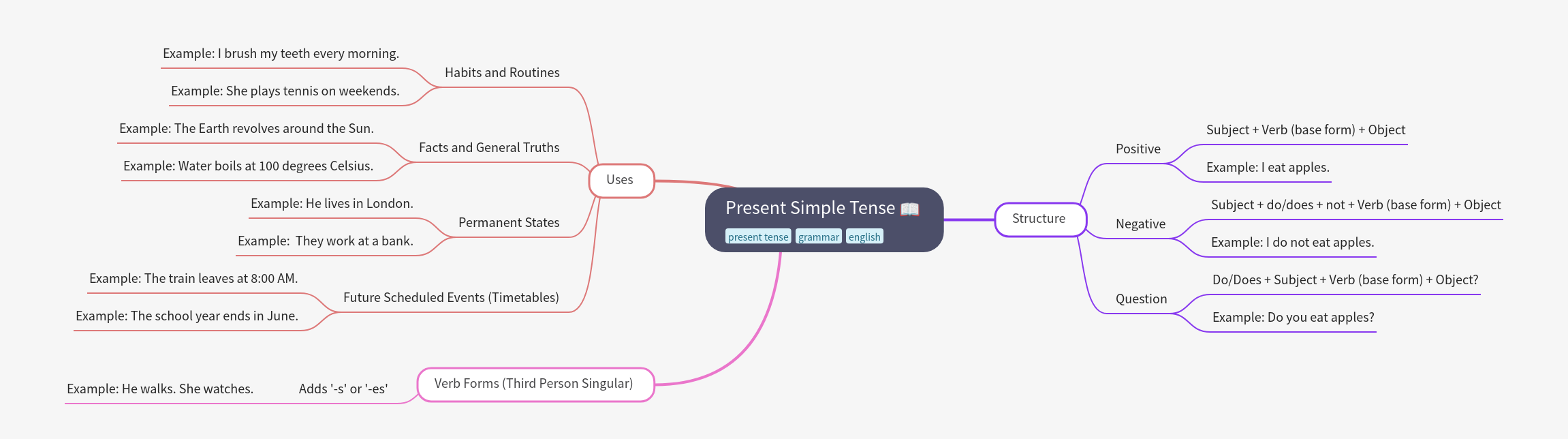 Present Simple Tense 📖
present tense grammar english

Uses

Habits and Routines
Example: I brush my teeth every morning.
Example: She plays tennis on weekends.

Facts and General Truths
Example: The Earth revolves around the Sun.
Example: Water boils at 100 degrees Celsius.

Permanent States
Example: He lives in London.
Example: They work at a bank.

Future Scheduled Events (Timetables)
Example: The train leaves at 8:00 AM.
Example: The school year ends in June.

Verb Forms (Third Person Singular)
Adds '-s' or '-es'
Example: He walks. She watches.

Structure

Positive
Subject + Verb (base form) + Object
Example: I eat apples.

Negative
Subject + do/does + not + Verb (base form) + Object
Example: I do not eat apples.

Question
Do/Does + Subject + Verb (base form) + Object?
Example: Do you eat apples?